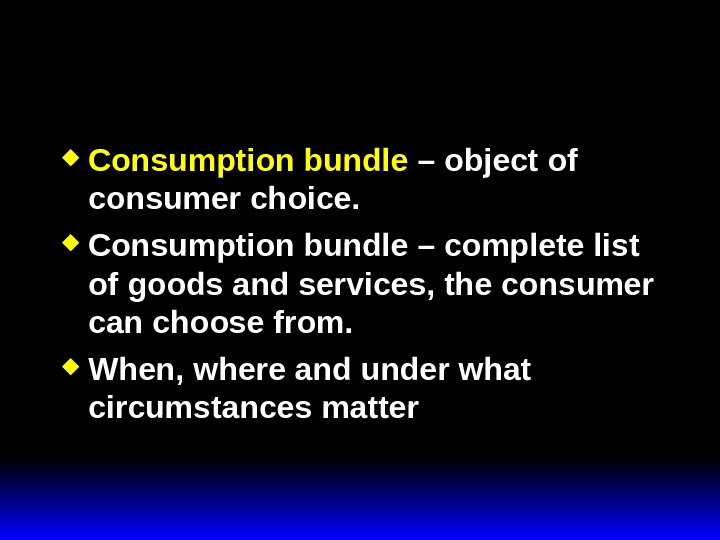 ◆ Consumption bundle – object of consumer choice.

◆ Consumption bundle – complete list of goods and services, the consumer can choose from.

◆ When, where and under what circumstances matter